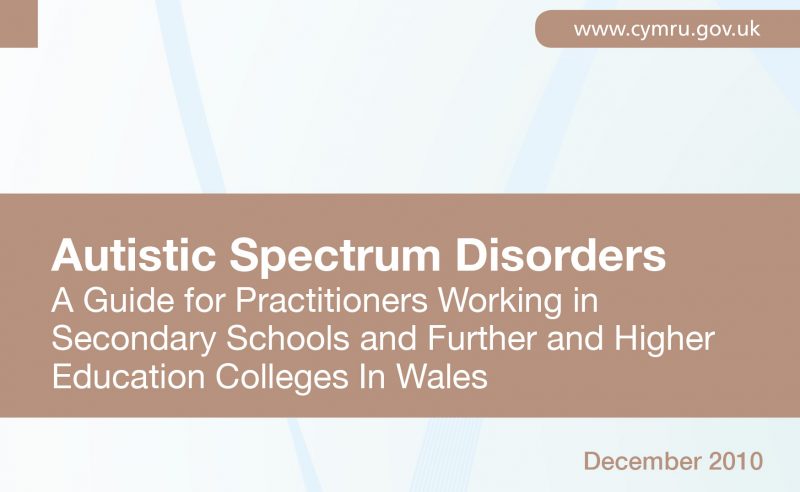 www.cymru.gov.uk

Autistic Spectrum Disorders
A Guide for Practitioners Working in Secondary Schools and Further and Higher Education Colleges In Wales

December 2010